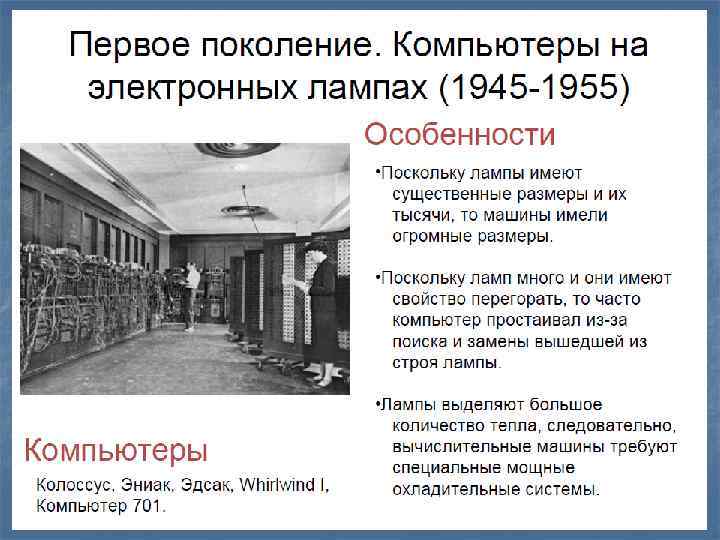 Первое поколение. Компьютеры на электронных лампах (1945-1955)

Особенности

•Поскольку лампы имеют существенные размеры и их тысячи, то машины имели огромные размеры.

•Поскольку ламп много и они имеют свойство перегорать, то часто компьютер простаивал из-за поиска и замены вышедшей из строя лампы.

•Лампы выделяют большое количество тепла, следовательно, вычислительные машины требуют специальные мощные охладительные системы.

Компьютеры

Колоссус, Эниак, Эдсак, Whirlwind I, Компьютер 701.